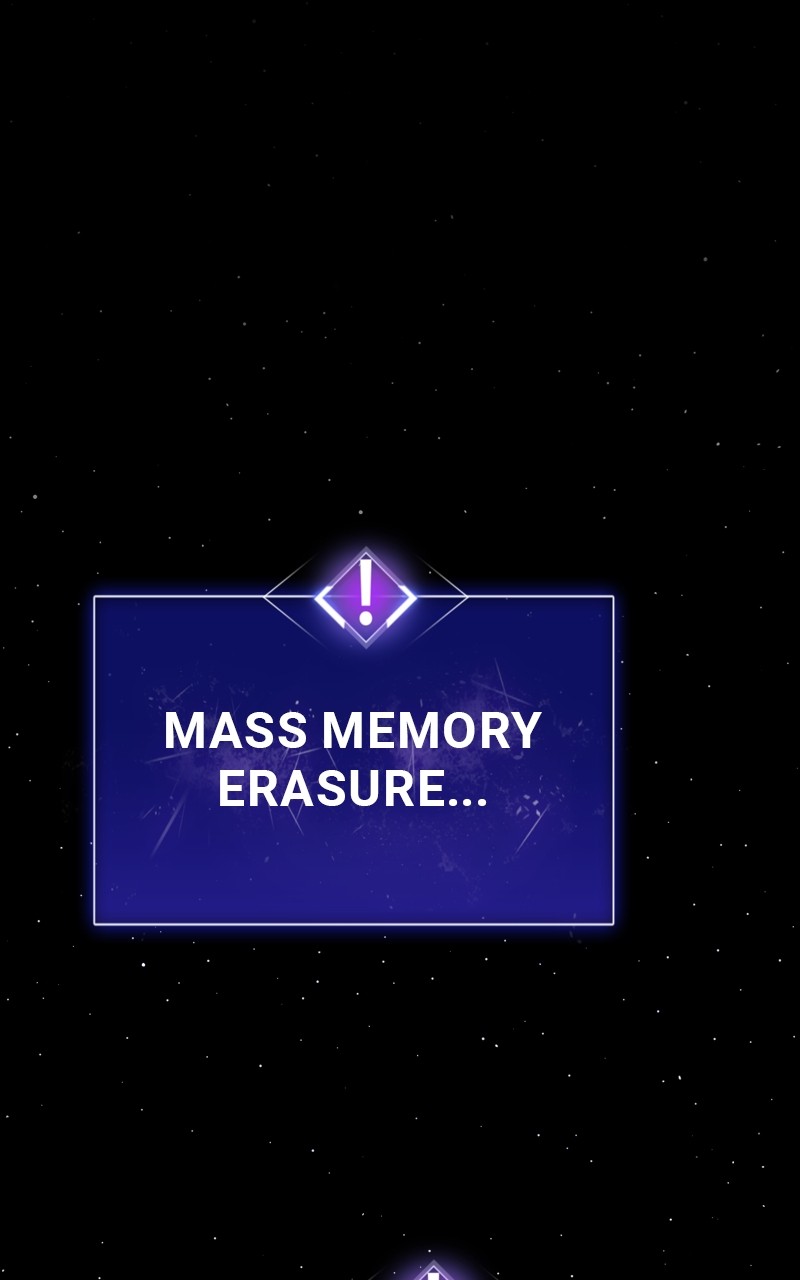 !

MASS MEMORY ERASURE...